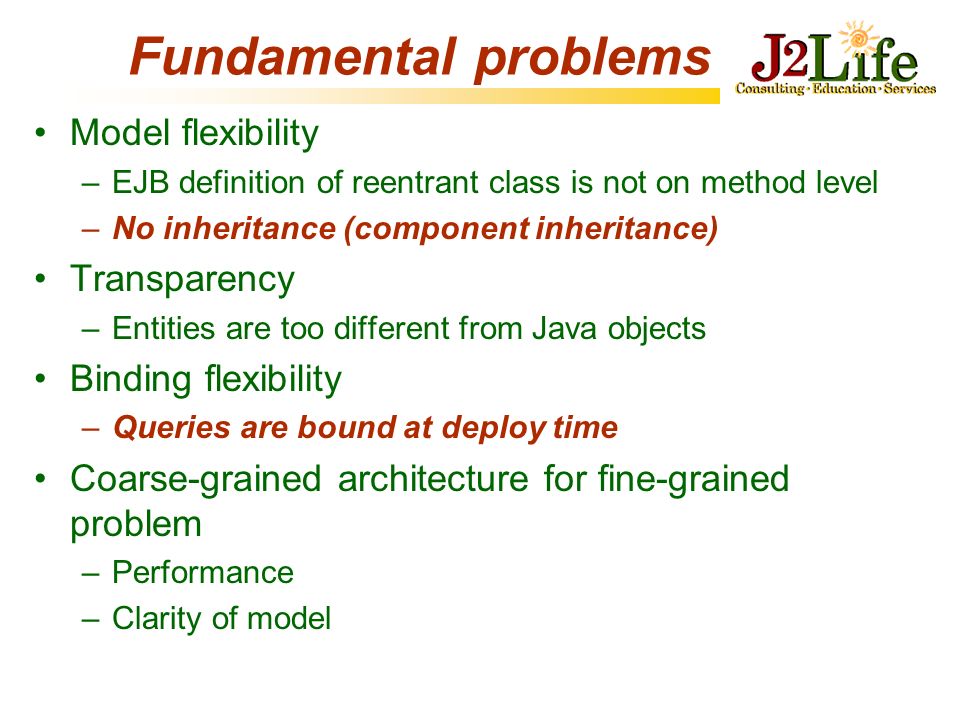 Fundamental problems

J2Life
Consulting · Education · Services

• Model flexibility
– EJB definition of reentrant class is not on method level
– No inheritance (component inheritance)
• Transparency
– Entities are too different from Java objects
• Binding flexibility
– Queries are bound at deploy time
• Coarse-grained architecture for fine-grained problem
– Performance
– Clarity of model